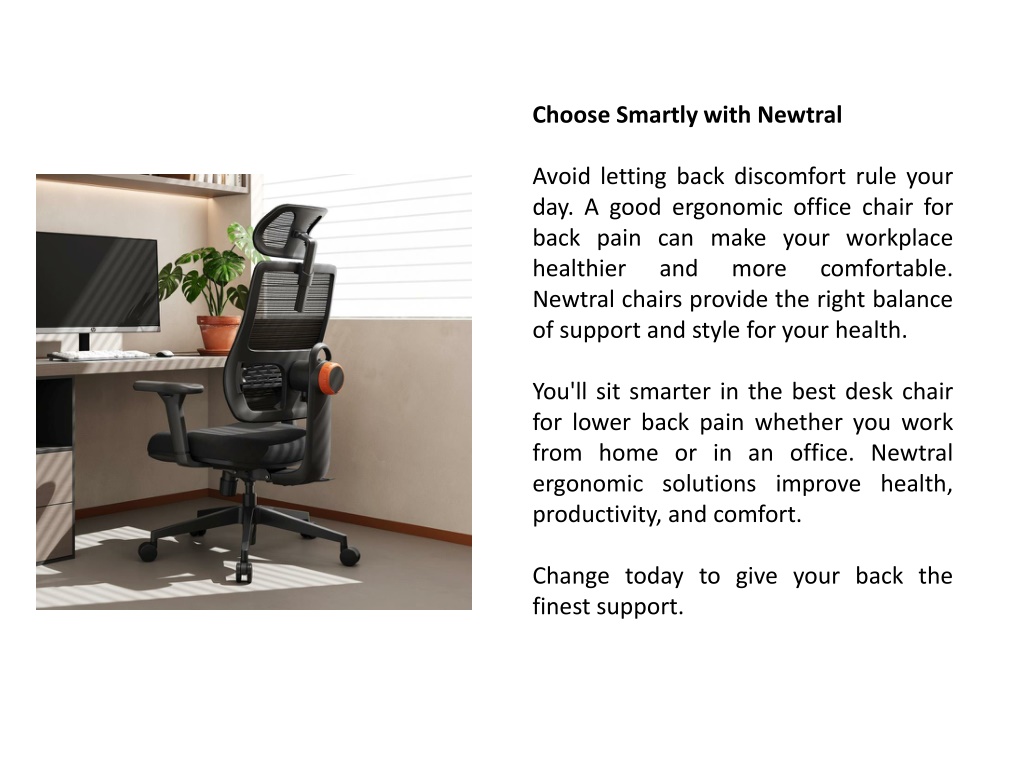 Choose Smartly with Newtral

Avoid letting back discomfort rule your day. A good ergonomic office chair for back pain can make your workplace healthier and more comfortable. Newtral chairs provide the right balance of support and style for your health.

You'll sit smarter in the best desk chair for lower back pain whether you work from home or in an office. Newtral ergonomic solutions improve health, productivity, and comfort.

Change today to give your back the finest support.